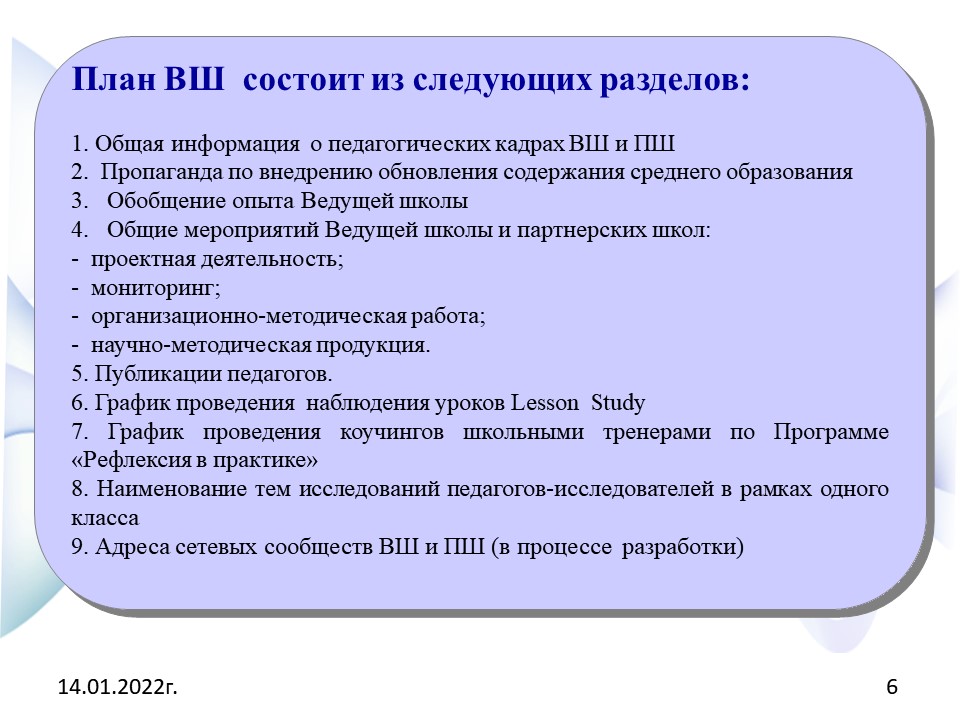 План ВШ состоит из следующих разделов:

1. Общая информация о педагогических кадрах ВШ и ПШ
2. Пропаганда по внедрению обновления содержания среднего образования
3. Обобщение опыта Ведущей школы
4. Общие мероприятий Ведущей школы и партнерских школ:
- проектная деятельность;
- мониторинг;
- организационно-методическая работа;
- научно-методическая продукция.
5. Публикации педагогов.
6. График проведения наблюдения уроков Lesson Study
7. График проведения коучингов школьными тренерами по Программе «Рефлексия в практике»
8. Наименование тем исследований педагогов-исследователей в рамках одного класса
9. Адреса сетевых сообществ ВШ и ПШ (в процессе разработки)

14.01.2022г.

6